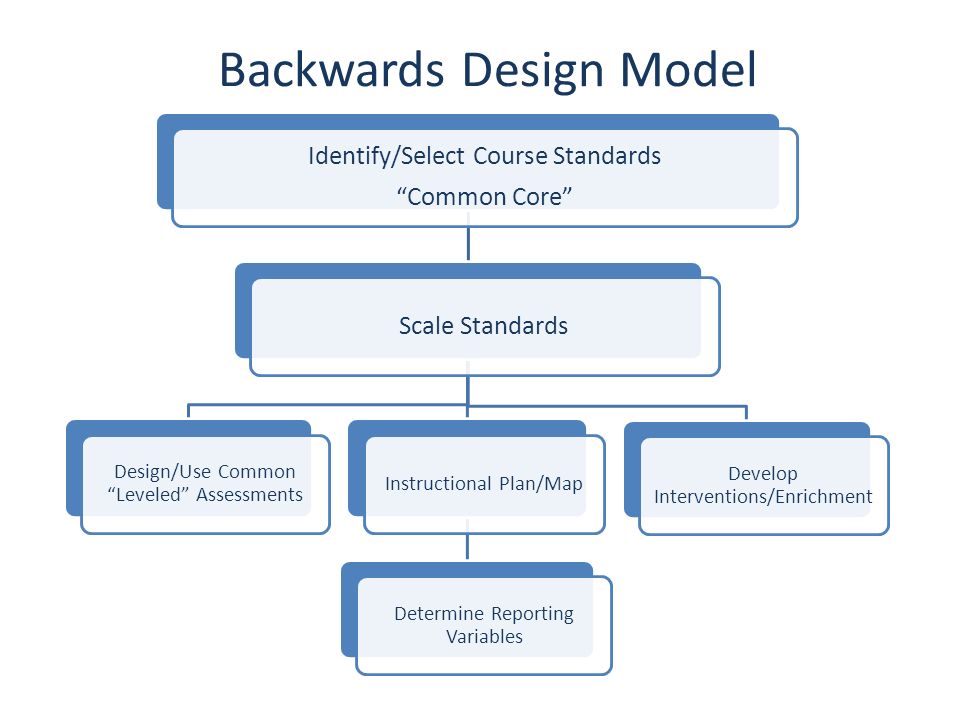 Backwards Design Model

Identify/Select Course Standards
“Common Core”

Scale Standards

Design/Use Common “Leveled” Assessments

Instructional Plan/Map

Develop Interventions/Enrichment

Determine Reporting Variables